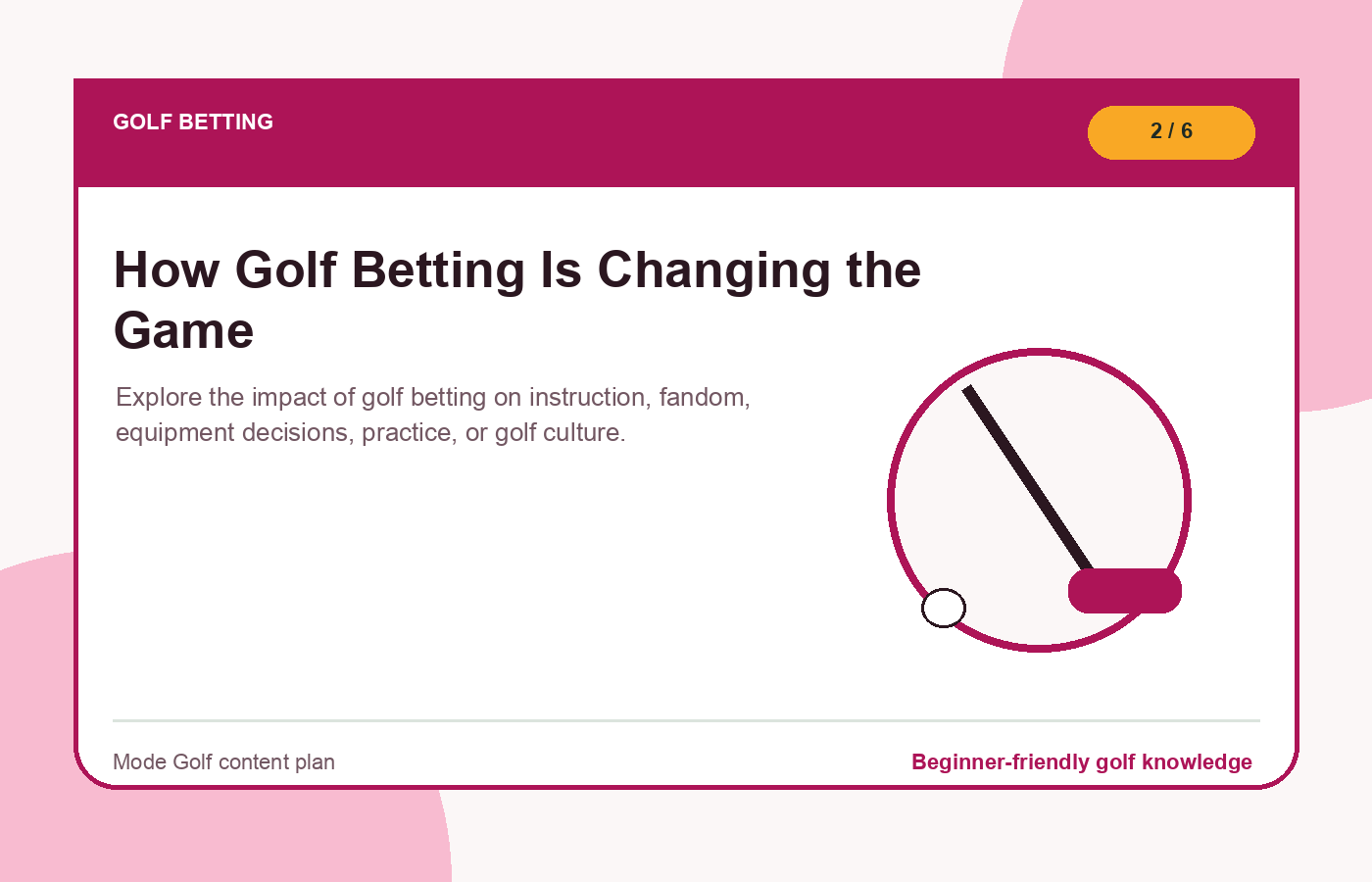 GOLF BETTING

2 / 6

How Golf Betting Is Changing the Game

Explore the impact of golf betting on instruction, fandom, equipment decisions, practice, or golf culture.

Mode Golf content plan

Beginner-friendly golf knowledge